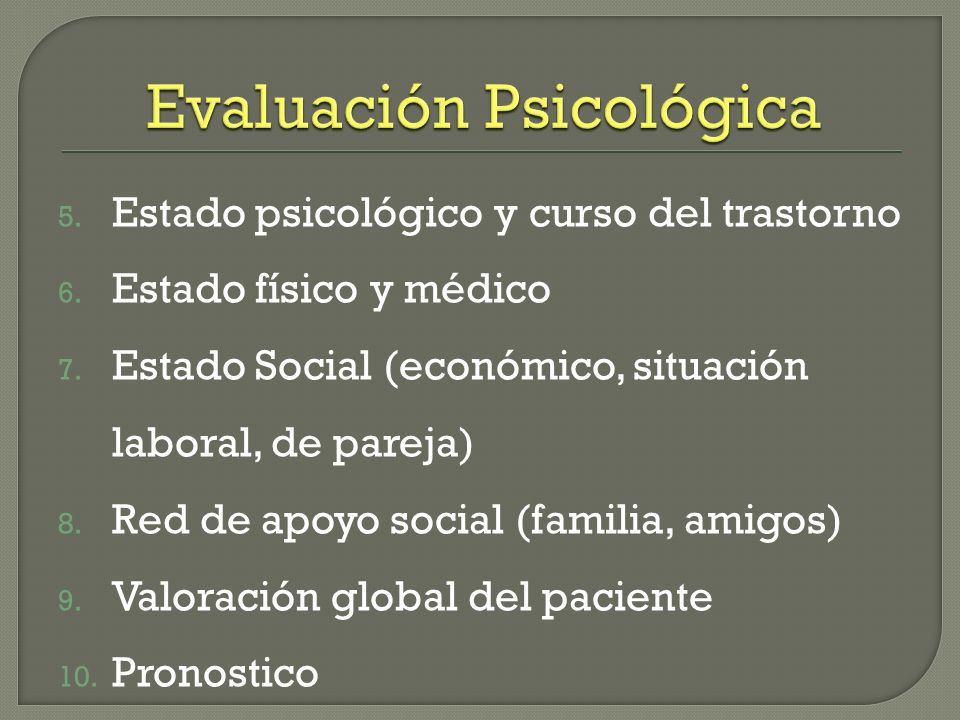 Evaluación Psicológica

5. Estado psicológico y curso del trastorno
6. Estado físico y médico
7. Estado Social (económico, situación laboral, de pareja)
8. Red de apoyo social (familia, amigos)
9. Valoración global del paciente
10. Pronostico